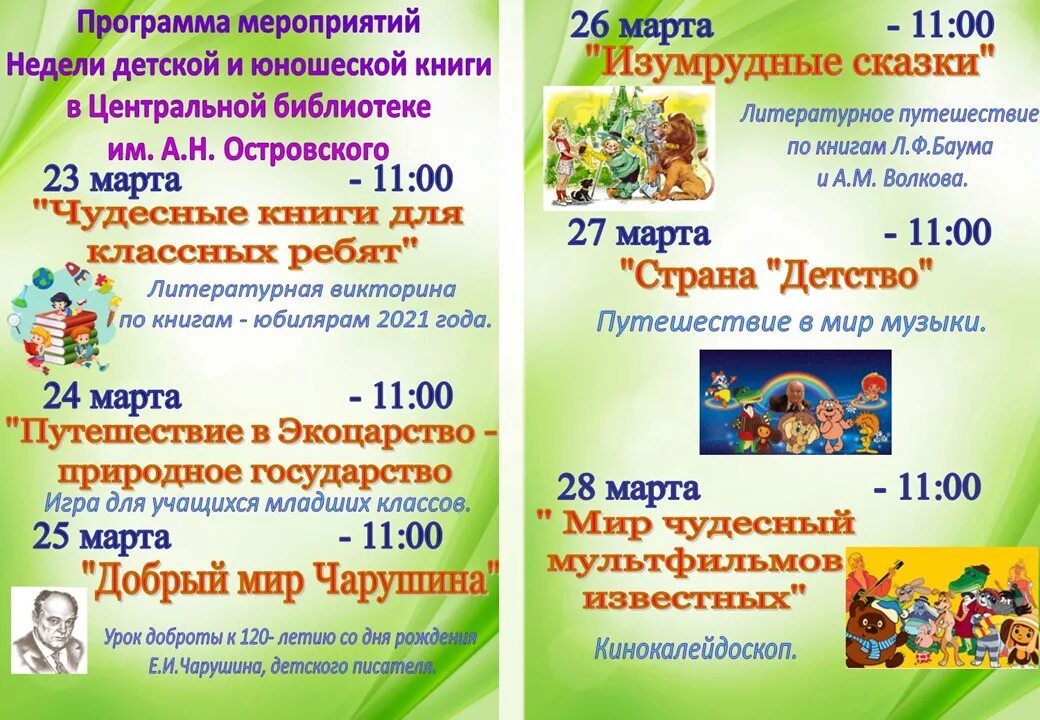 Программа мероприятий
Недели детской и юношеской книги
в Центральной библиотеке
им. А.Н. Островского

23 марта - 11:00
"Чудесные книги для классных ребят"
Литературная викторина по книгам - юбилярам 2021 года.

24 марта - 11:00
"Путешествие в Экоцарство - природное государство
Игра для учащихся младших классов.

25 марта - 11:00
"Добрый мир Чарушина"
Урок доброты к 120- летию со дня рождения Е.И.Чарушина, детского писателя.

26 марта - 11:00
"Изумрудные сказки"
Литературное путешествие по книгам Л.Ф.Баума и А.М. Волкова.

27 марта - 11:00
"Страна "Детство"
Путешествие в мир музыки.

28 марта - 11:00
" Мир чудесный мультфильмов известных"
Кинокалейдоскоп.